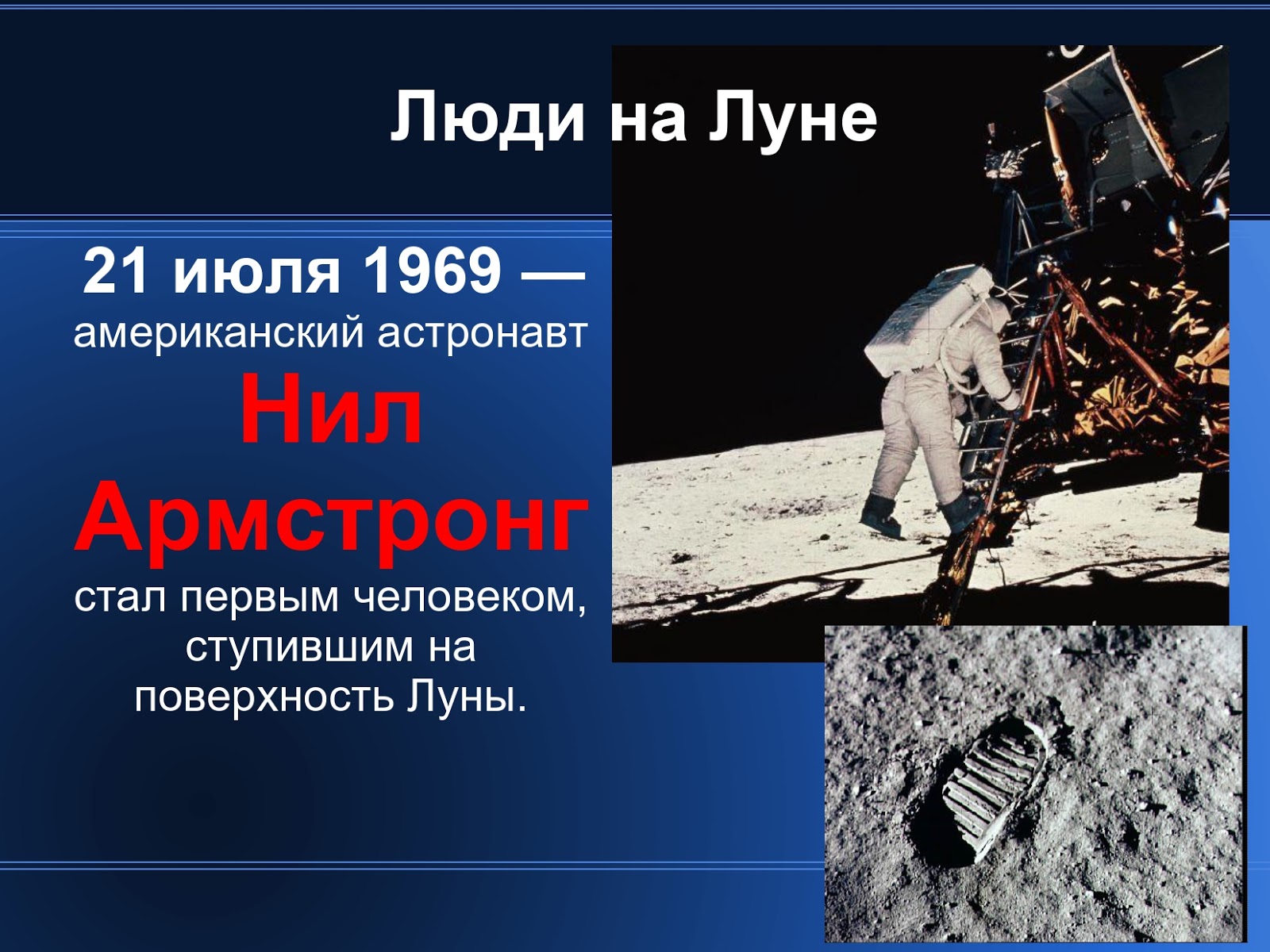 Люди на Луне

21 июля 1969 — американский астронавт Нил Армстронг стал первым человеком, ступившим на поверхность Луны.